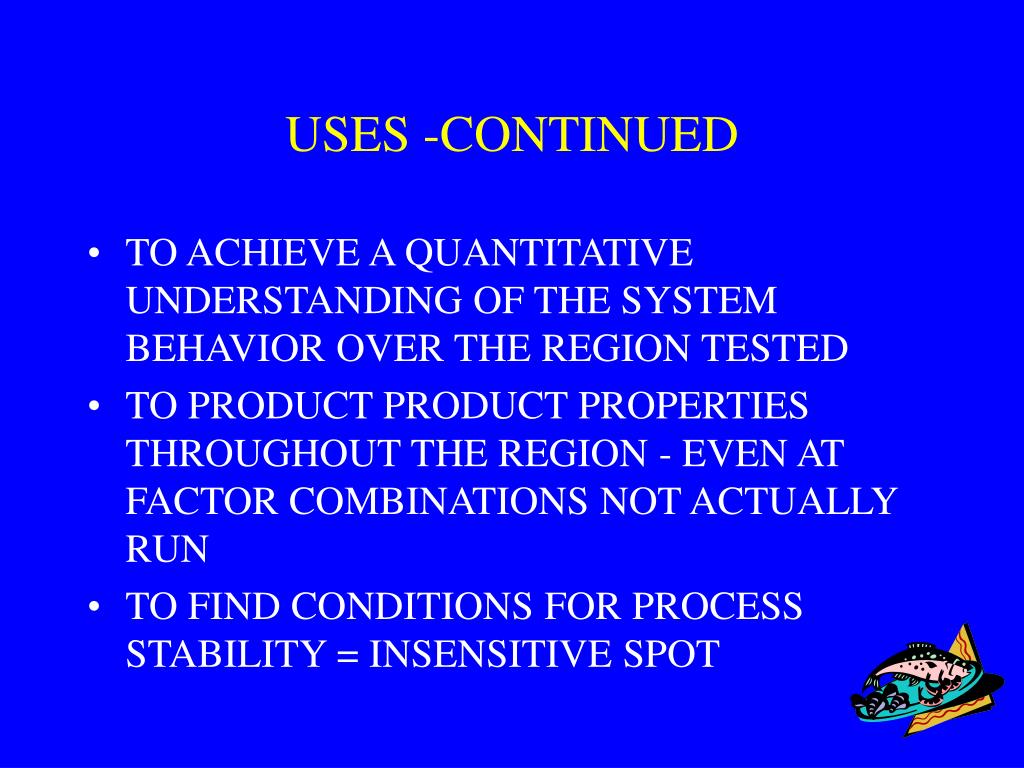 USES -CONTINUED

• TO ACHIEVE A QUANTITATIVE UNDERSTANDING OF THE SYSTEM BEHAVIOR OVER THE REGION TESTED

• TO PRODUCT PRODUCT PROPERTIES THROUGHOUT THE REGION - EVEN AT FACTOR COMBINATIONS NOT ACTUALLY RUN

• TO FIND CONDITIONS FOR PROCESS STABILITY = INSENSITIVE SPOT